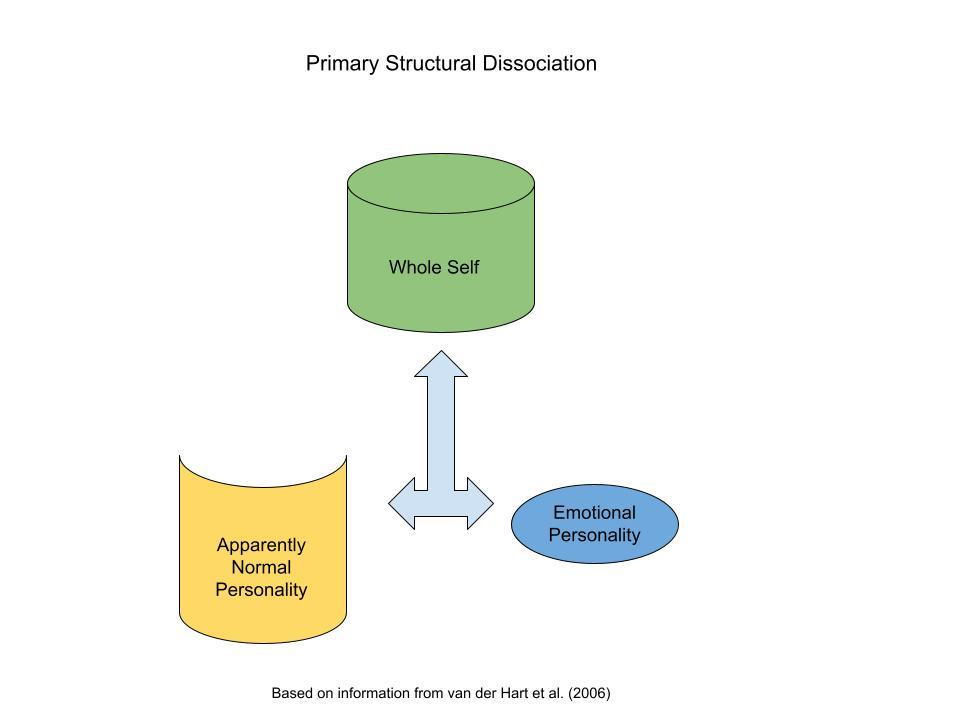 Primary Structural Dissociation

Whole Self

Apparently Normal Personality

Emotional Personality

Based on information from van der Hart et al. (2006)